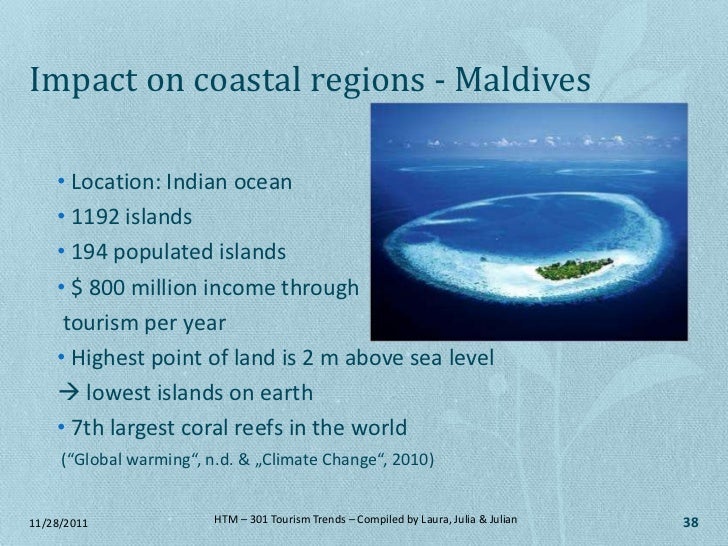 Impact on coastal regions - Maldives

• Location: Indian ocean
• 1192 islands
• 194 populated islands
• $ 800 million income through tourism per year
• Highest point of land is 2 m above sea level
→ lowest islands on earth
• 7th largest coral reefs in the world
(“Global warming“, n.d. & „Climate Change“, 2010)

11/28/2011 HTM – 301 Tourism Trends – Compiled by Laura, Julia & Julian 38